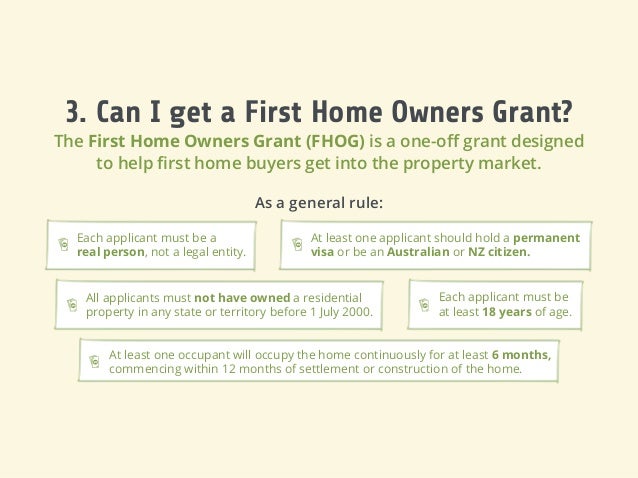 3. Can I get a First Home Owners Grant?

The First Home Owners Grant (FHOG) is a one-off grant designed to help first home buyers get into the property market.

As a general rule:

Each applicant must be a real person, not a legal entity.

At least one applicant should hold a permanent visa or be an Australian or NZ citizen.

All applicants must not have owned a residential property in any state or territory before 1 July 2000.

Each applicant must be at least 18 years of age.

At least one occupant will occupy the home continuously for at least 6 months, commencing within 12 months of settlement or construction of the home.